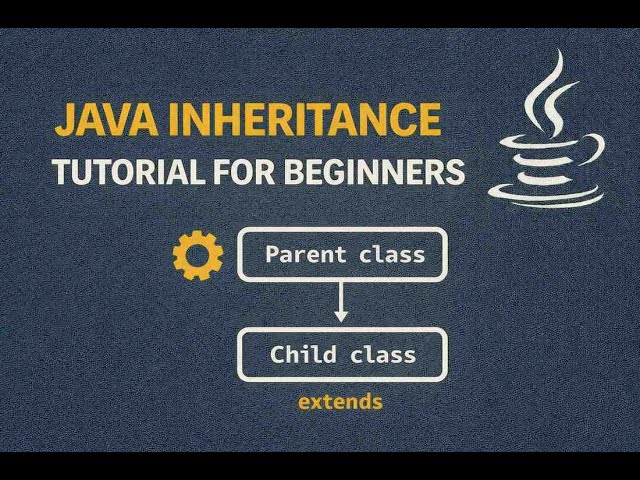 JAVA INHERITANCE
TUTORIAL FOR BEGINNERS

Parent class

Child class

extends